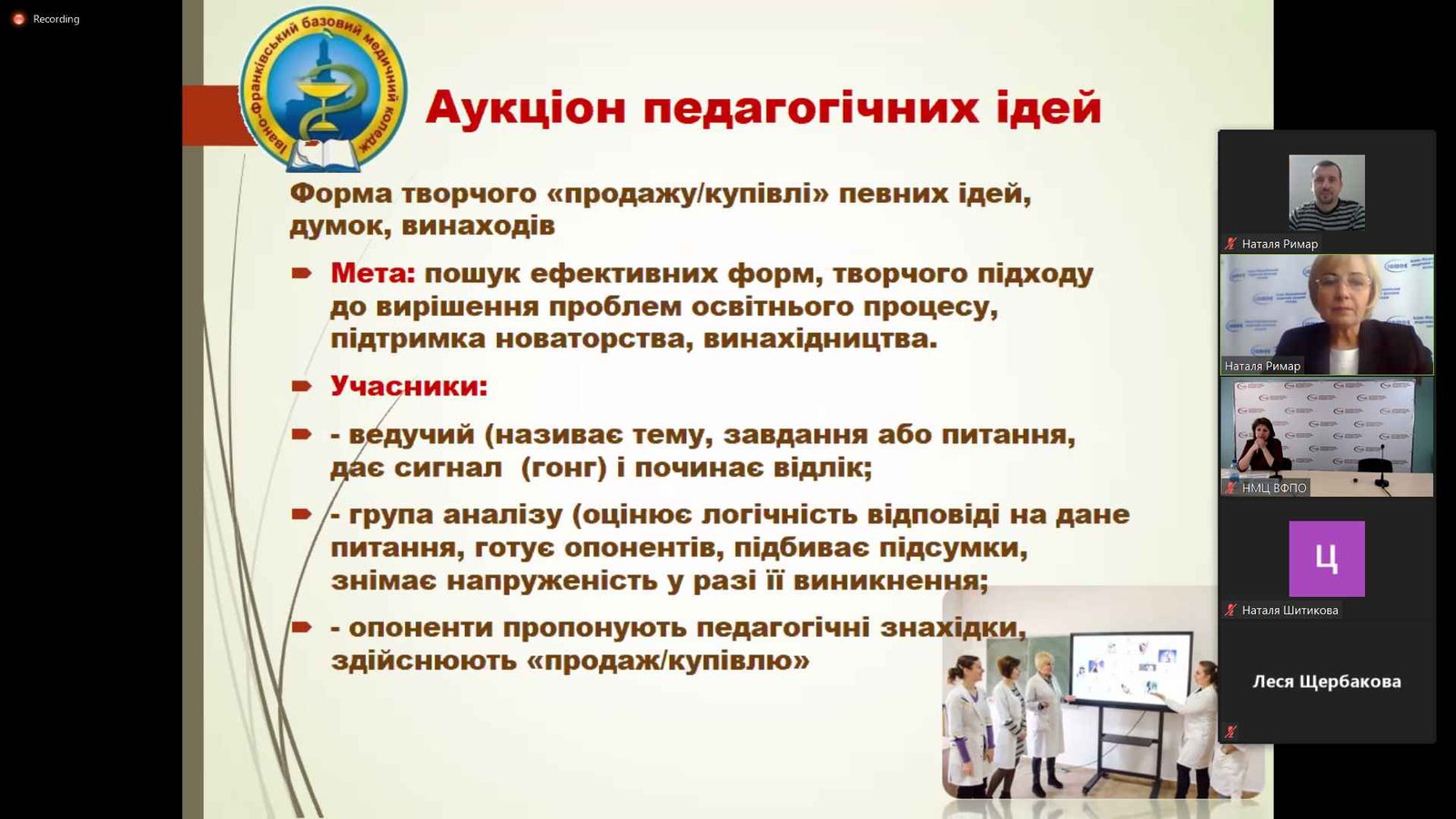 Recording

Івано-Франківський базовий медичний коледж

Аукціон педагогічних ідей

Форма творчого «продажу/купівлі» певних ідей, думок, винаходів

Мета: пошук ефективних форм, творчого підходу до вирішення проблем освітнього процесу, підтримка новаторства, винахідництва.

Учасники:

- ведучий (називає тему, завдання або питання, дає сигнал (гонг) і починає відлік;

- група аналізу (оцінює логічність відповіді на дане питання, готує опонентів, підбиває підсумки, знімає напруженість у разі її виникнення;

- опоненти пропонують педагогічні знахідки, здійснюють «продаж/купівлю»

Наталя Римар

Наталя Римар

НМЦ ВФПО

Ц

Наталя Шитикова

Леся Щербакова